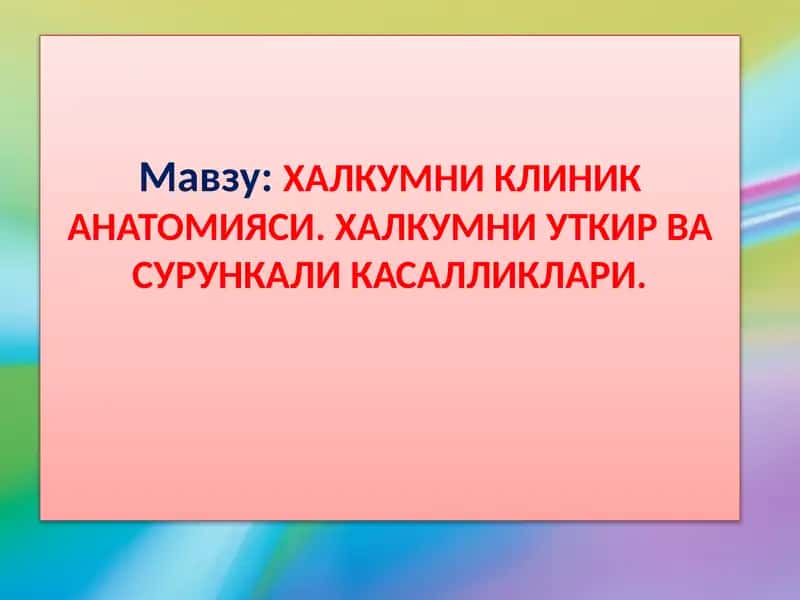 Мавзу: ХАЛКУМНИ КЛИНИК АНАТОМИЯСИ. ХАЛКУМНИ УТКИР ВА СУРУНКАЛИ КАСАЛЛИКЛАРИ.